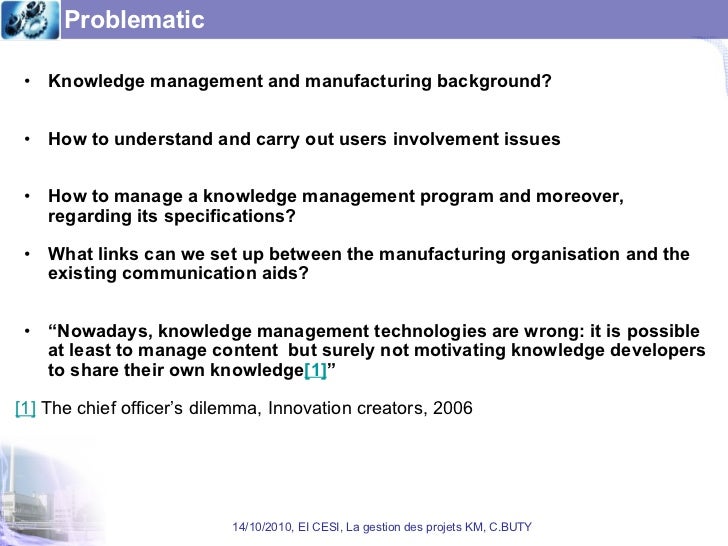 Problematic

• Knowledge management and manufacturing background?

• How to understand and carry out users involvement issues

• How to manage a knowledge management program and moreover, regarding its specifications?

• What links can we set up between the manufacturing organisation and the existing communication aids?

• “Nowadays, knowledge management technologies are wrong: it is possible at least to manage content but surely not motivating knowledge developers to share their own knowledge[1]”

[1] The chief officer’s dilemma, Innovation creators, 2006

14/10/2010, EI CESI, La gestion des projets KM, C.BUTY